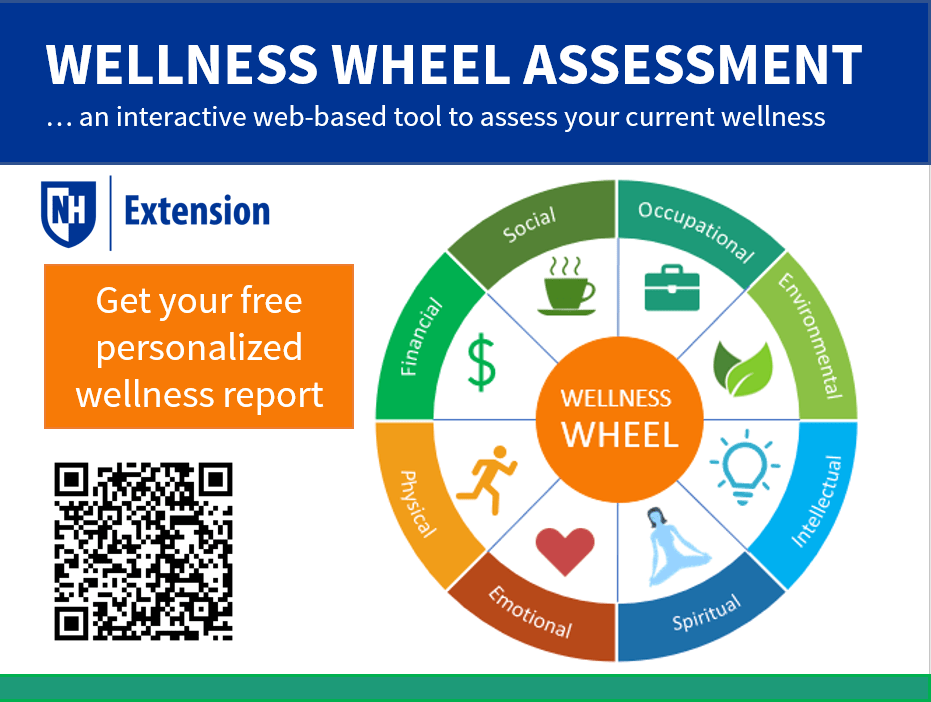 WELLNESS WHEEL ASSESSMENT
… an interactive web-based tool to assess your current wellness

NH Extension

Get your free personalized wellness report

Social
Occupational
Environmental
Intellectual
Spiritual
Emotional
Physical
Financial
$
WELLNESS WHEEL